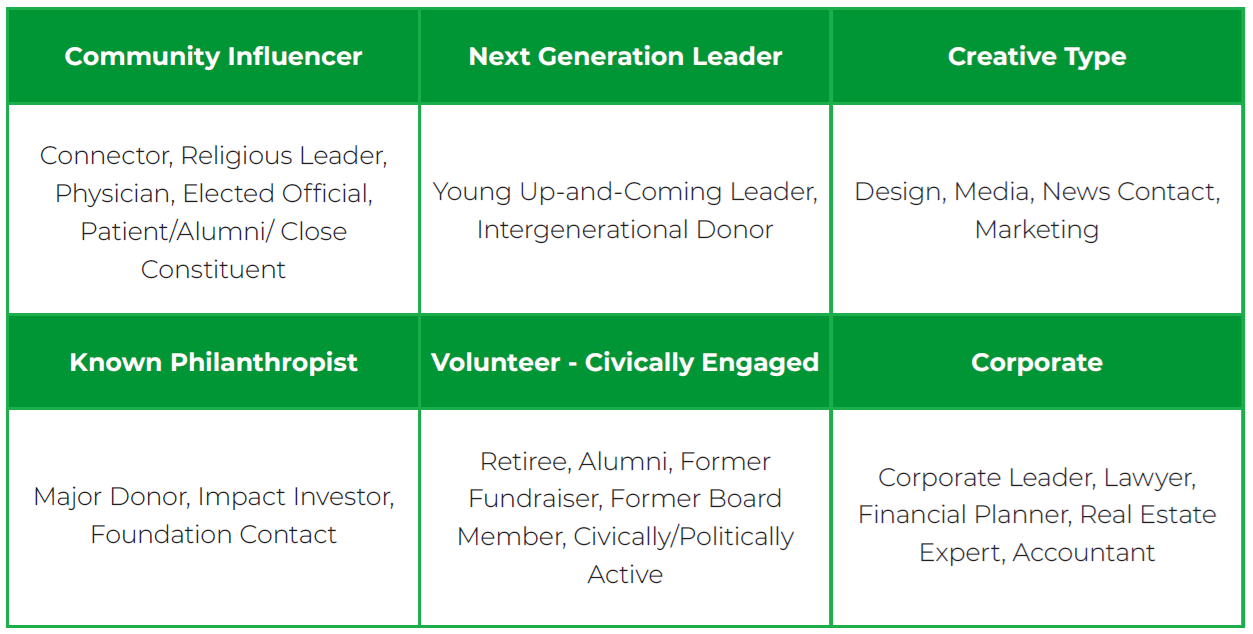 | Community Influencer | Next Generation Leader | Creative Type |
|---|---|---|
| Connector, Religious Leader, Physician, Elected Official, Patient/Alumni/ Close Constituent | Young Up-and-Coming Leader, Intergenerational Donor | Design, Media, News Contact, Marketing |
| **Known Philanthropist** | **Volunteer - Civically Engaged** | **Corporate** |
| Major Donor, Impact Investor, Foundation Contact | Retiree, Alumni, Former Fundraiser, Former Board Member, Civically/Politically Active | Corporate Leader, Lawyer, Financial Planner, Real Estate Expert, Accountant |